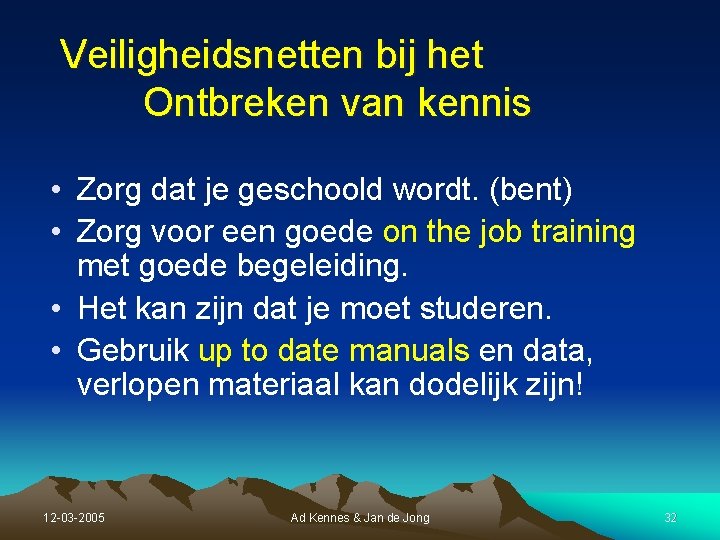 Veiligheidsnetten bij het
Ontbreken van kennis

• Zorg dat je geschoold wordt. (bent)
• Zorg voor een goede on the job training met goede begeleiding.
• Het kan zijn dat je moet studeren.
• Gebruik up to date manuals en data, verlopen materiaal kan dodelijk zijn!

12-03-2005 Ad Kennes & Jan de Jong 32